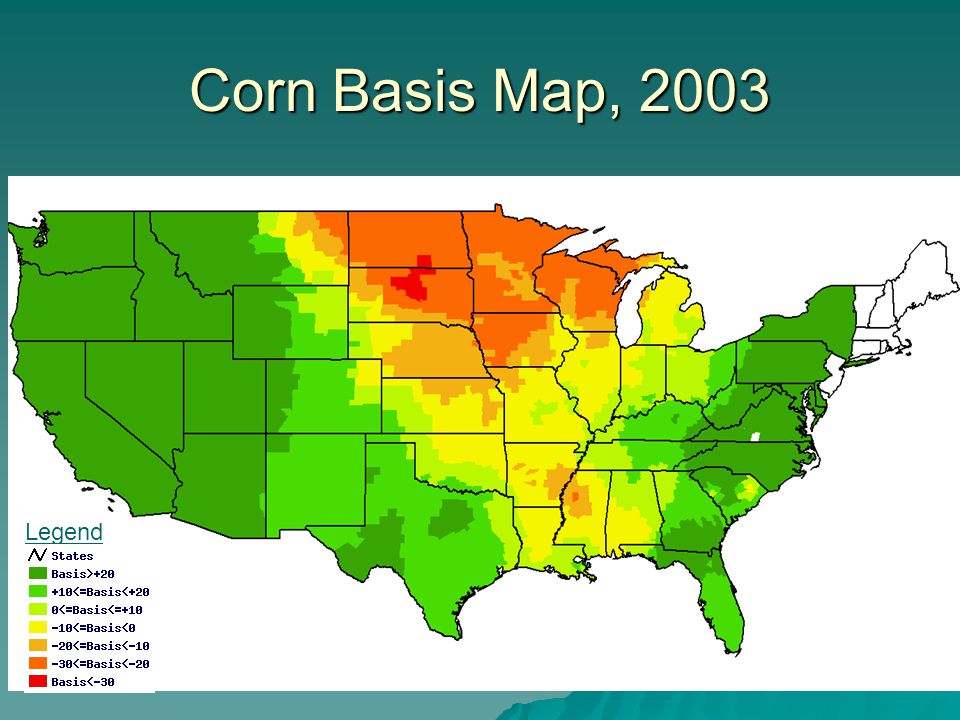 Corn Basis Map, 2003

Legend
States
Basis>+20
+10<=Basis<+20
0<=Basis<=+10
-10<=Basis<0
-20<=Basis<-10
-30<=Basis<-20
Basis<-30